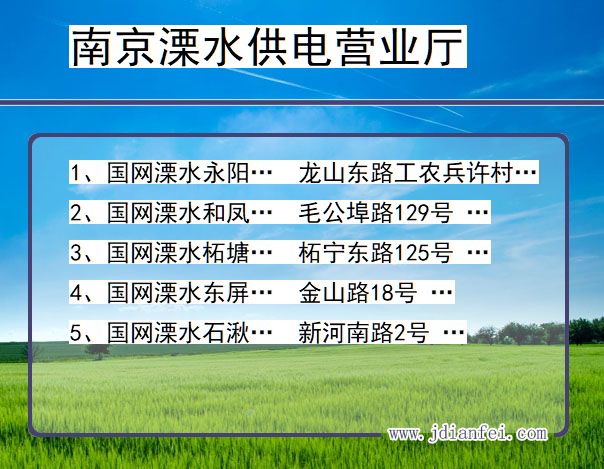 南京溧水供电营业厅

1、国网溧水永阳… 龙山东路工农兵许村…

2、国网溧水和凤… 毛公埠路129号 …

3、国网溧水柘塘… 柘宁东路125号 …

4、国网溧水东屏… 金山路18号 …

5、国网溧水石湫… 新河南路2号 …

www.jdianfei.com